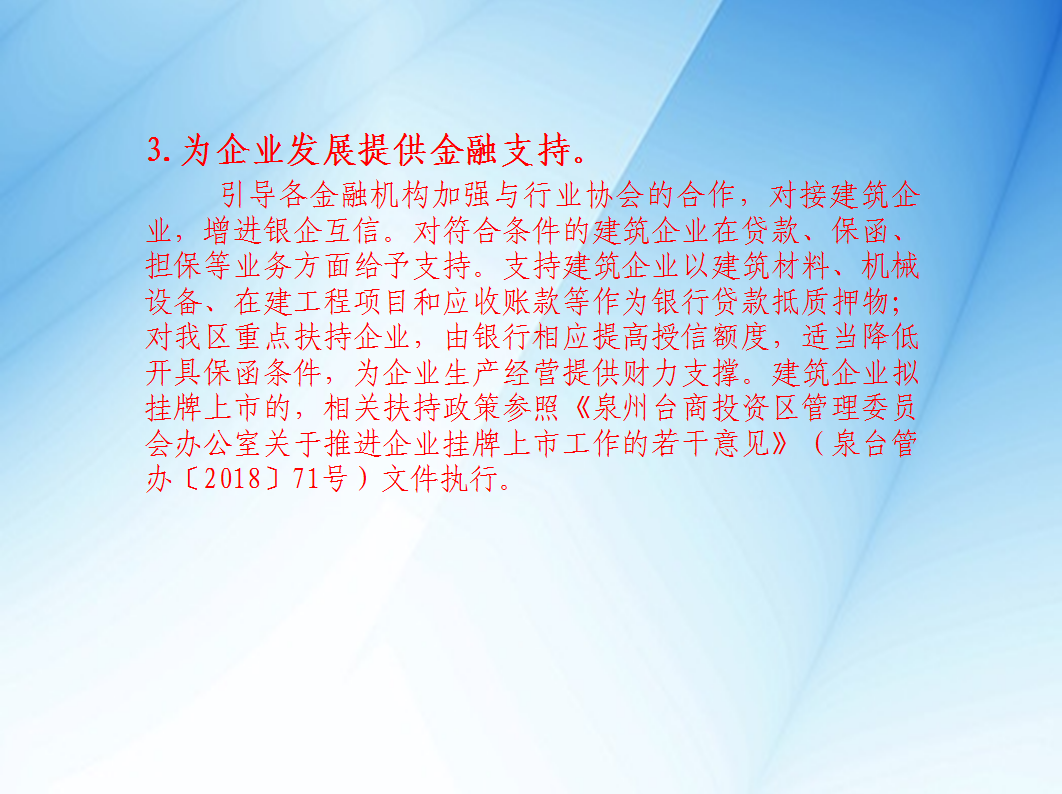 3.为企业发展提供金融支持。

引导各金融机构加强与行业协会的合作，对接建筑企业，增进银企互信。对符合条件的建筑企业在贷款、保函、担保等业务方面给予支持。支持建筑企业以建筑材料、机械设备、在建工程项目和应收账款等作为银行贷款抵质押物；对我区重点扶持企业，由银行相应提高授信额度，适当降低开具保函条件，为企业生产经营提供财力支撑。建筑企业拟挂牌上市的，相关扶持政策参照《泉州台商投资区管理委员会办公室关于推进企业挂牌上市工作的若干意见》（泉台管办〔2018〕71号）文件执行。